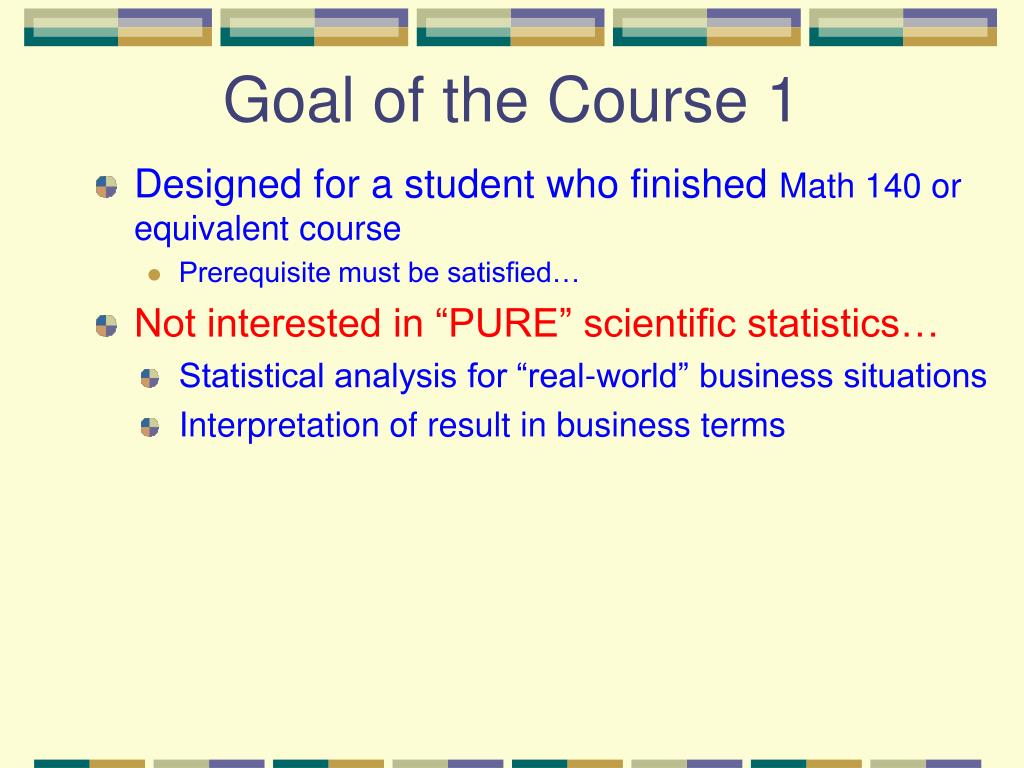 Goal of the Course 1

Designed for a student who finished Math 140 or equivalent course

Prerequisite must be satisfied…

Not interested in “PURE” scientific statistics…

Statistical analysis for “real-world” business situations

Interpretation of result in business terms